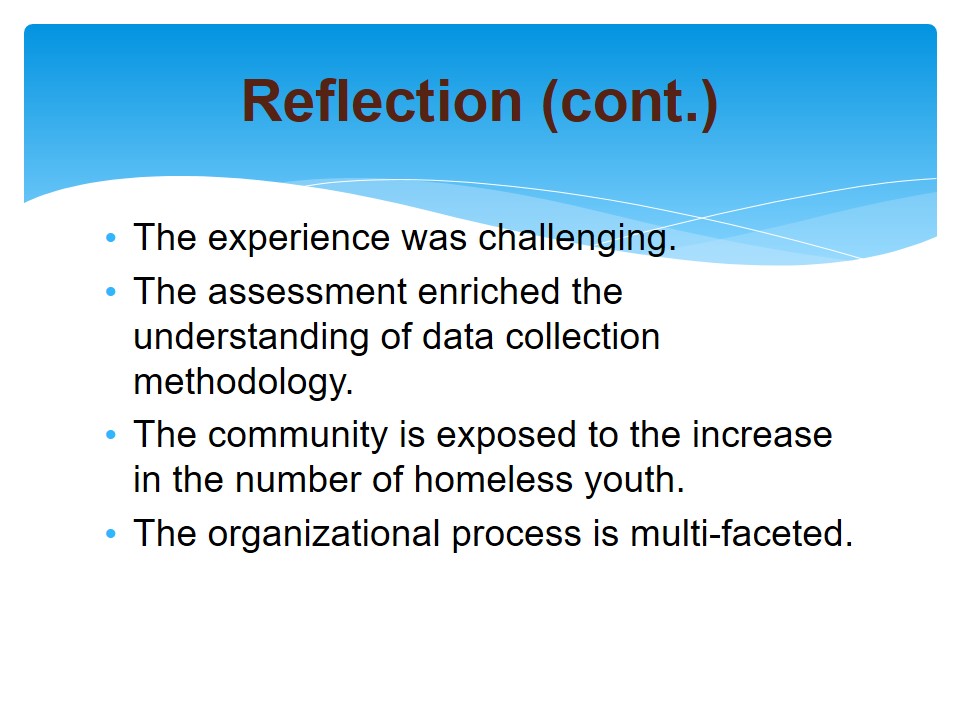 Reflection (cont.)

• The experience was challenging.
• The assessment enriched the understanding of data collection methodology.
• The community is exposed to the increase in the number of homeless youth.
• The organizational process is multi-faceted.